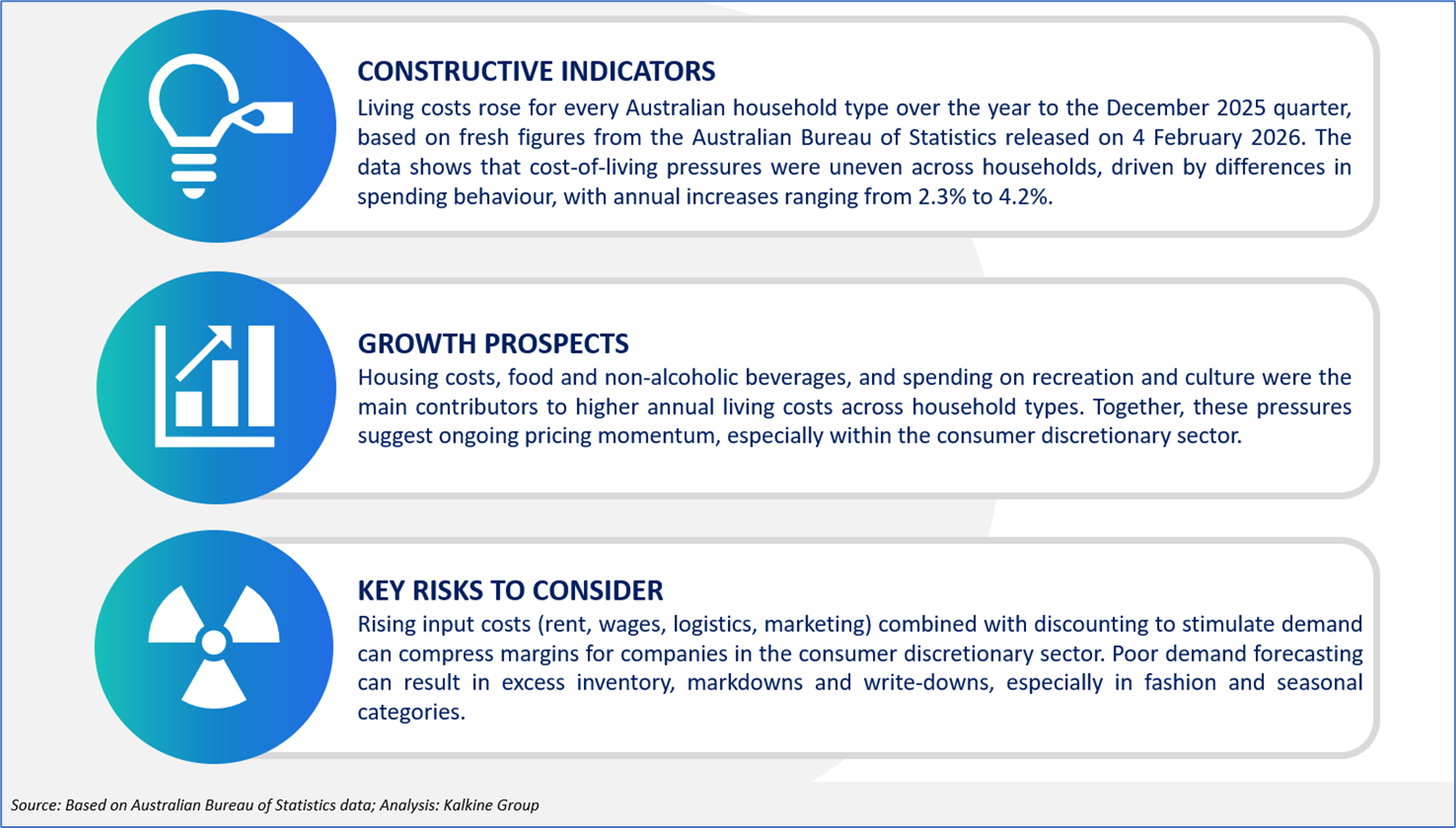 CONSTRUCTIVE INDICATORS

Living costs rose for every Australian household type over the year to the December 2025 quarter, based on fresh figures from the Australian Bureau of Statistics released on 4 February 2026. The data shows that cost-of-living pressures were uneven across households, driven by differences in spending behaviour, with annual increases ranging from 2.3% to 4.2%.

GROWTH PROSPECTS

Housing costs, food and non-alcoholic beverages, and spending on recreation and culture were the main contributors to higher annual living costs across household types. Together, these pressures suggest ongoing pricing momentum, especially within the consumer discretionary sector.

KEY RISKS TO CONSIDER

Rising input costs (rent, wages, logistics, marketing) combined with discounting to stimulate demand can compress margins for companies in the consumer discretionary sector. Poor demand forecasting can result in excess inventory, markdowns and write-downs, especially in fashion and seasonal categories.

Source: Based on Australian Bureau of Statistics data; Analysis: Kalkine Group